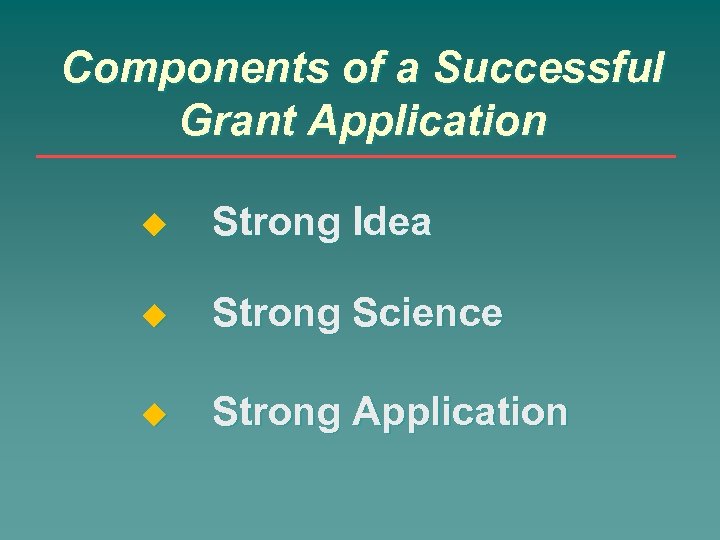 Components of a Successful Grant Application

◆ Strong Idea

◆ Strong Science

◆ Strong Application